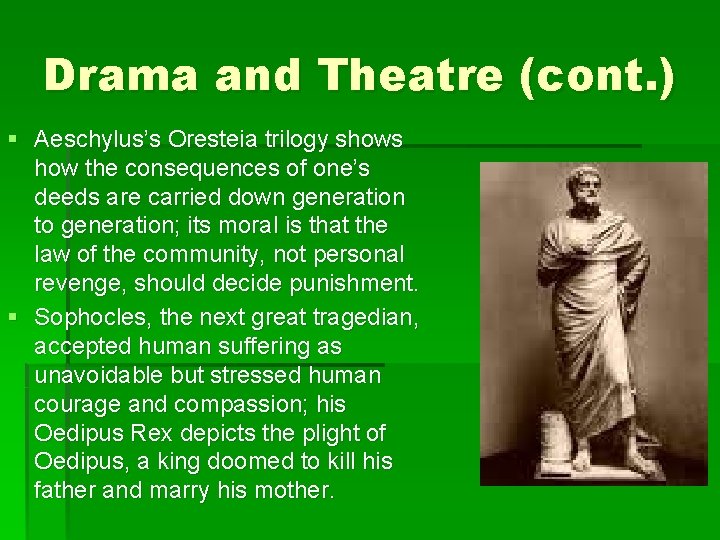 Drama and Theatre (cont.)

▪ Aeschylus's Oresteia trilogy shows how the consequences of one's deeds are carried down generation to generation; its moral is that the law of the community, not personal revenge, should decide punishment.

▪ Sophocles, the next great tragedian, accepted human suffering as unavoidable but stressed human courage and compassion; his Oedipus Rex depicts the plight of Oedipus, a king doomed to kill his father and marry his mother.